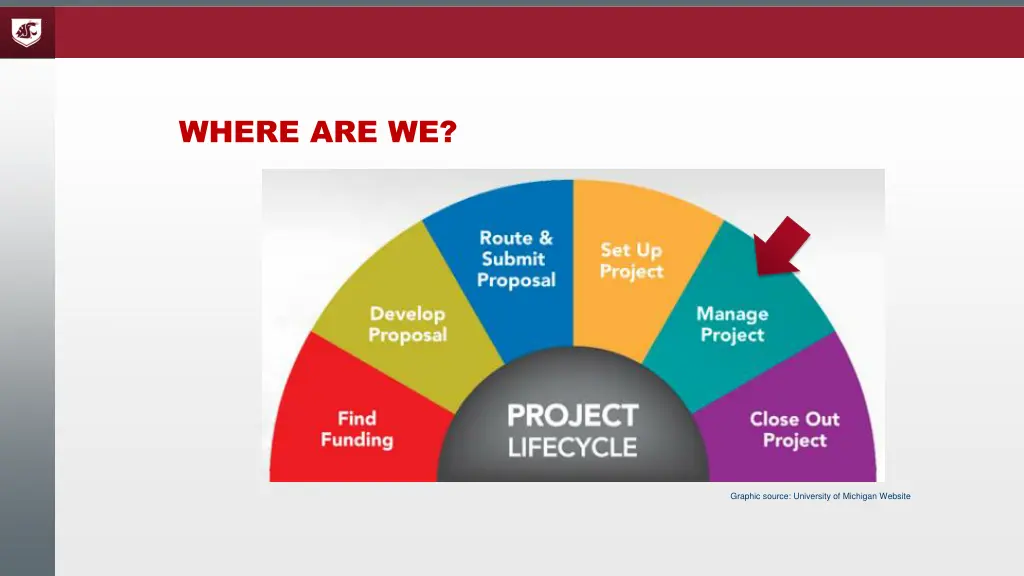 WHERE ARE WE?

Find Funding

Develop Proposal

Route & Submit Proposal

Set Up Project

Manage Project

Close Out Project

PROJECT LIFECYCLE

Graphic source: University of Michigan Website